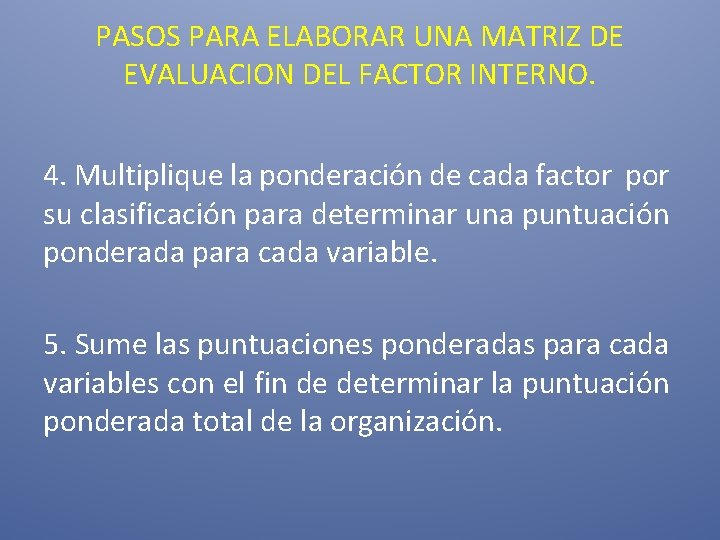 PASOS PARA ELABORAR UNA MATRIZ DE EVALUACION DEL FACTOR INTERNO.

4. Multiplique la ponderación de cada factor por su clasificación para determinar una puntuación ponderada para cada variable.

5. Sume las puntuaciones ponderadas para cada variables con el fin de determinar la puntuación ponderada total de la organización.